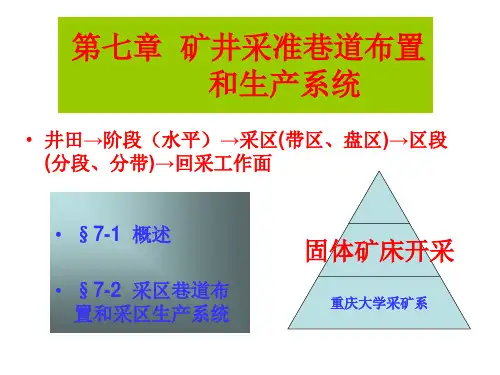 第七章 矿井采准巷道布置和生产系统

• 井田→阶段（水平）→采区(带区、盘区)→区段(分段、分带)→回采工作面

• §7-1 概述

• §7-2 采区巷道布置和采区生产系统

固体矿床开采

重庆大学采矿系